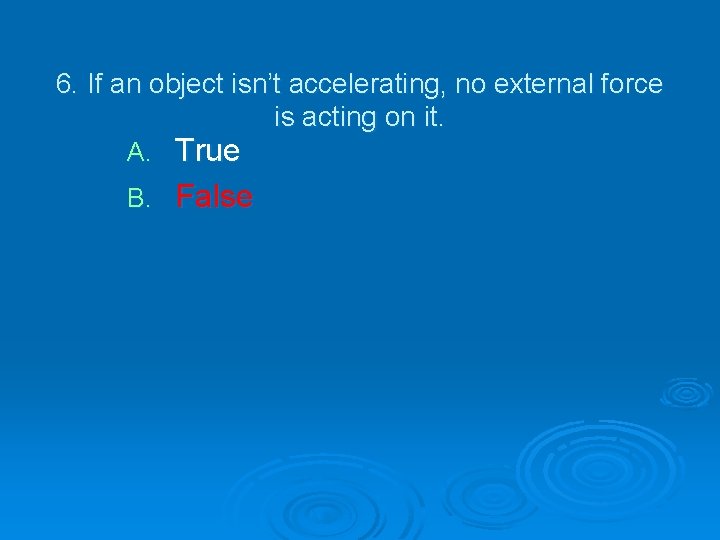 6. If an object isn't accelerating, no external force is acting on it.

A. True
B. False